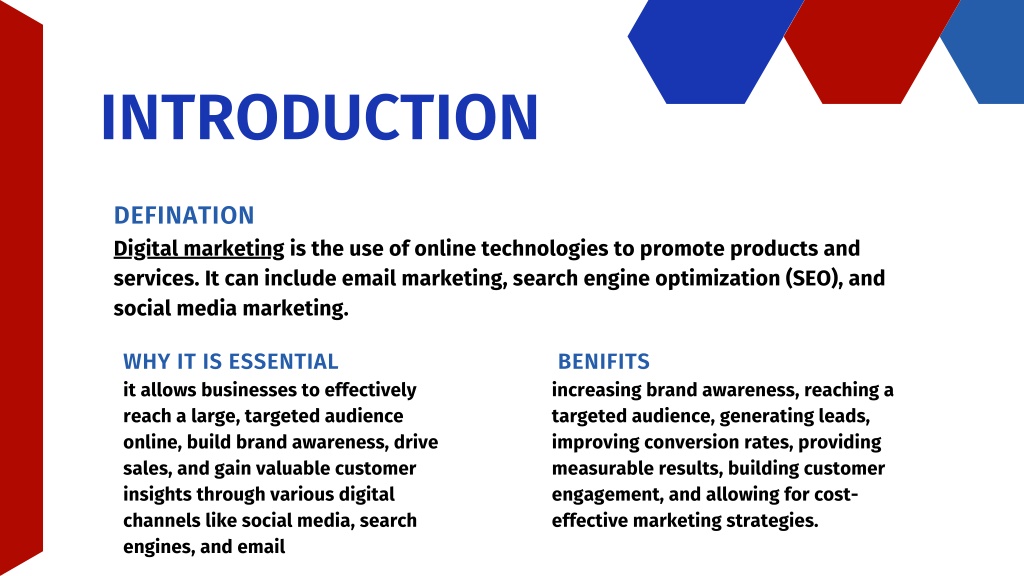 INTRODUCTION

DEFINATION

Digital marketing is the use of online technologies to promote products and services. It can include email marketing, search engine optimization (SEO), and social media marketing.

WHY IT IS ESSENTIAL

it allows businesses to effectively reach a large, targeted audience online, build brand awareness, drive sales, and gain valuable customer insights through various digital channels like social media, search engines, and email

BENIFITS

increasing brand awareness, reaching a targeted audience, generating leads, improving conversion rates, providing measurable results, building customer engagement, and allowing for cost-effective marketing strategies.